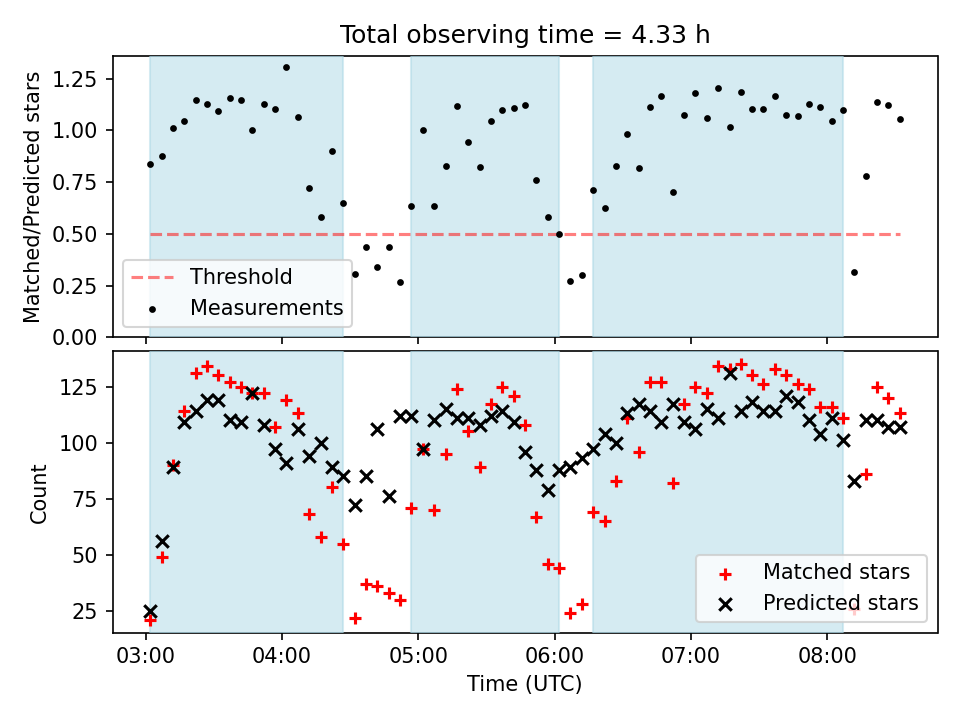 Total observing time = 4.33 h

Matched/Predicted stars

1.25
1.00
0.75
0.50
0.25
0.00

Threshold
Measurements

Count

125
100
75
50
25

Matched stars
Predicted stars

03:00
04:00
05:00
06:00
07:00
08:00

Time (UTC)